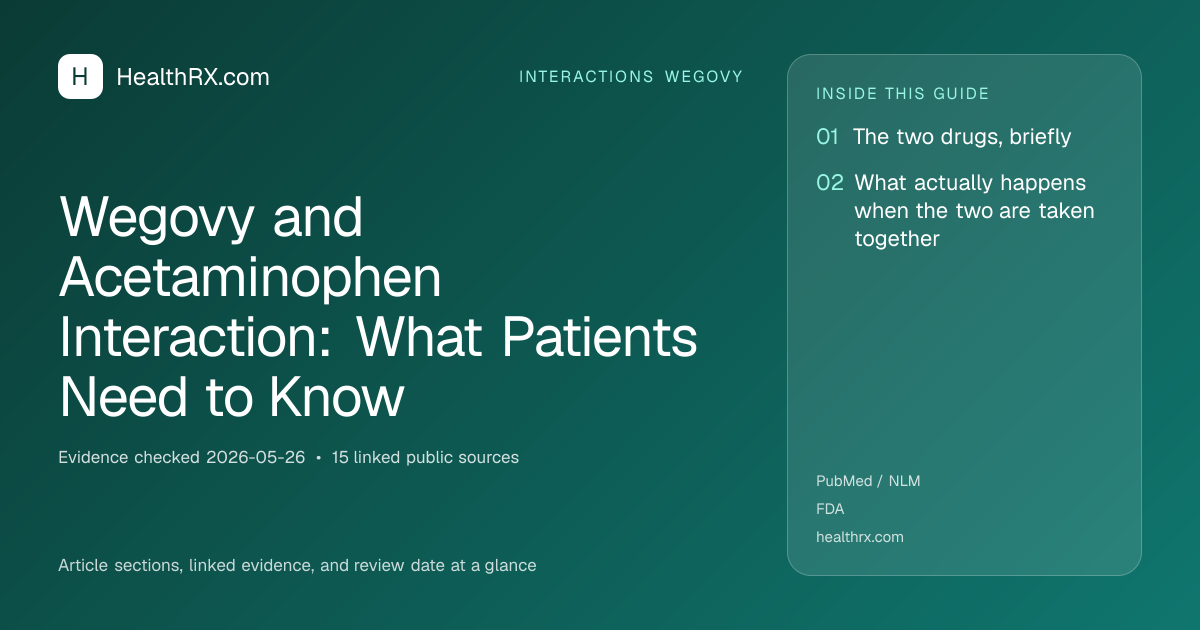 H HealthRX.com

INTERACTIONS WEGOVY

Wegovy and Acetaminophen Interaction: What Patients Need to Know

Evidence checked 2026-05-26 • 15 linked public sources

Article sections, linked evidence, and review date at a glance

INSIDE THIS GUIDE

01 The two drugs, briefly

02 What actually happens when the two are taken together

PubMed / NLM

FDA

healthrx.com